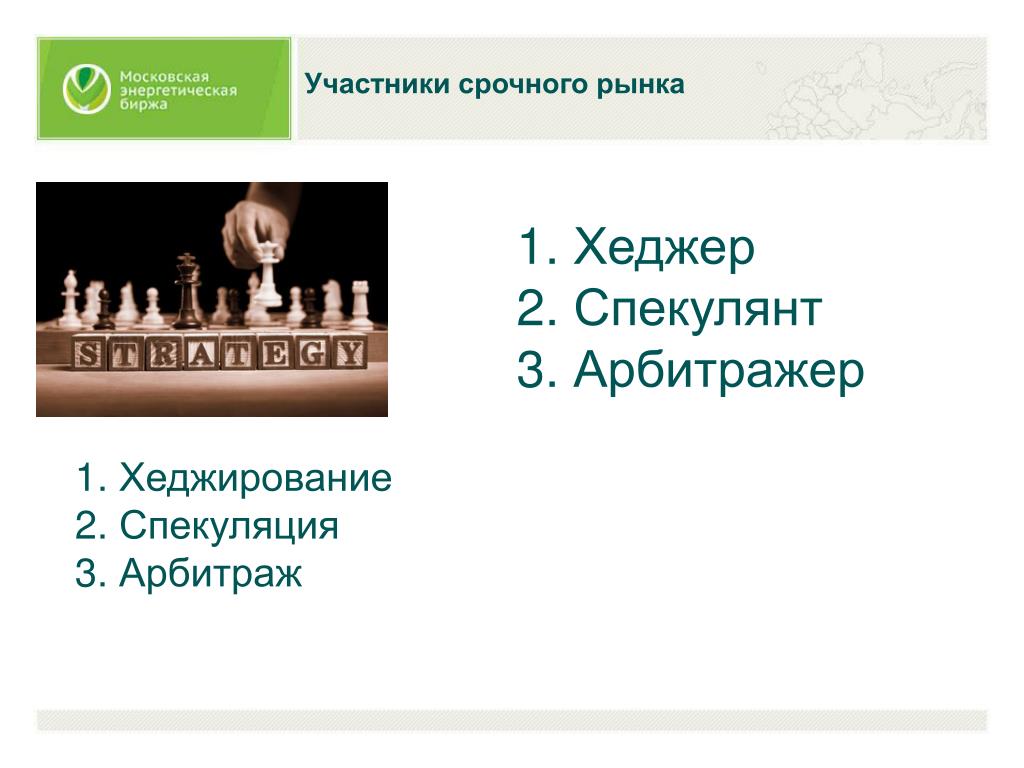 Московская энергетическая биржа

Участники срочного рынка

STRATEGY

1. Хеджер
2. Спекулянт
3. Арбитражер

1. Хеджирование
2. Спекуляция
3. Арбитраж